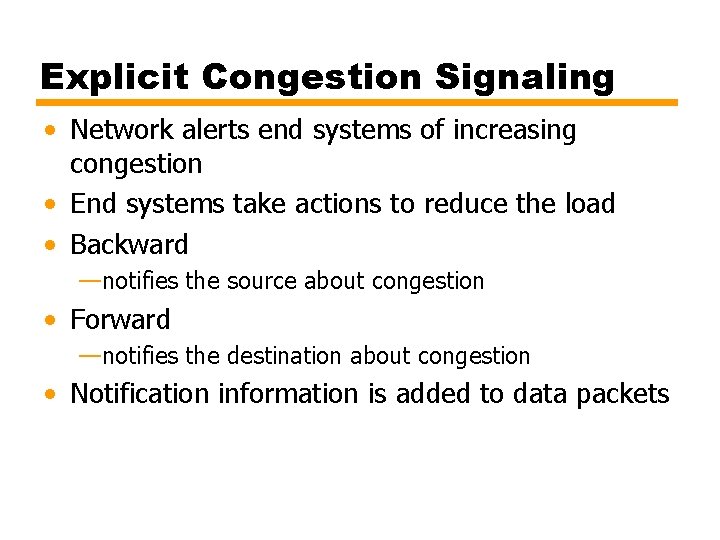 Explicit Congestion Signaling

• Network alerts end systems of increasing congestion
• End systems take actions to reduce the load
• Backward
—notifies the source about congestion
• Forward
—notifies the destination about congestion
• Notification information is added to data packets